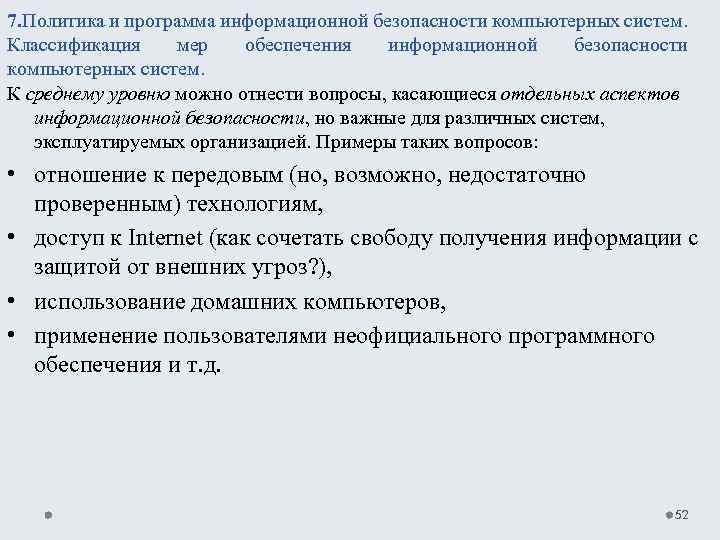 7.Политика и программа информационной безопасности компьютерных систем. Классификация мер обеспечения информационной безопасности компьютерных систем.

К среднему уровню можно отнести вопросы, касающиеся отдельных аспектов информационной безопасности, но важные для различных систем, эксплуатируемых организацией. Примеры таких вопросов:

• отношение к передовым (но, возможно, недостаточно проверенным) технологиям,
• доступ к Internet (как сочетать свободу получения информации с защитой от внешних угроз?),
• использование домашних компьютеров,
• применение пользователями неофициального программного обеспечения и т.д.

52